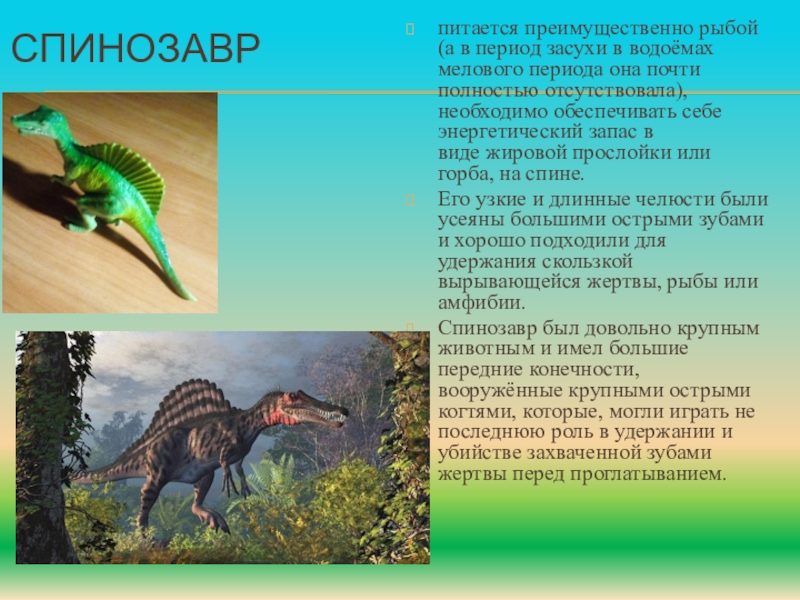 СПИНОЗАВР

питается преимущественно рыбой (а в период засухи в водоёмах мелового периода она почти полностью отсутствовала), необходимо обеспечивать себе энергетический запас в виде жировой прослойки или горба, на спине.

Его узкие и длинные челюсти были усеяны большими острыми зубами и хорошо подходили для удержания скользкой вырывающейся жертвы, рыбы или амфибии.

Спинозавр был довольно крупным животным и имел большие передние конечности, вооружённые крупными острыми когтями, которые, могли играть не последнюю роль в удержании и убийстве захваченной зубами жертвы перед проглатыванием.